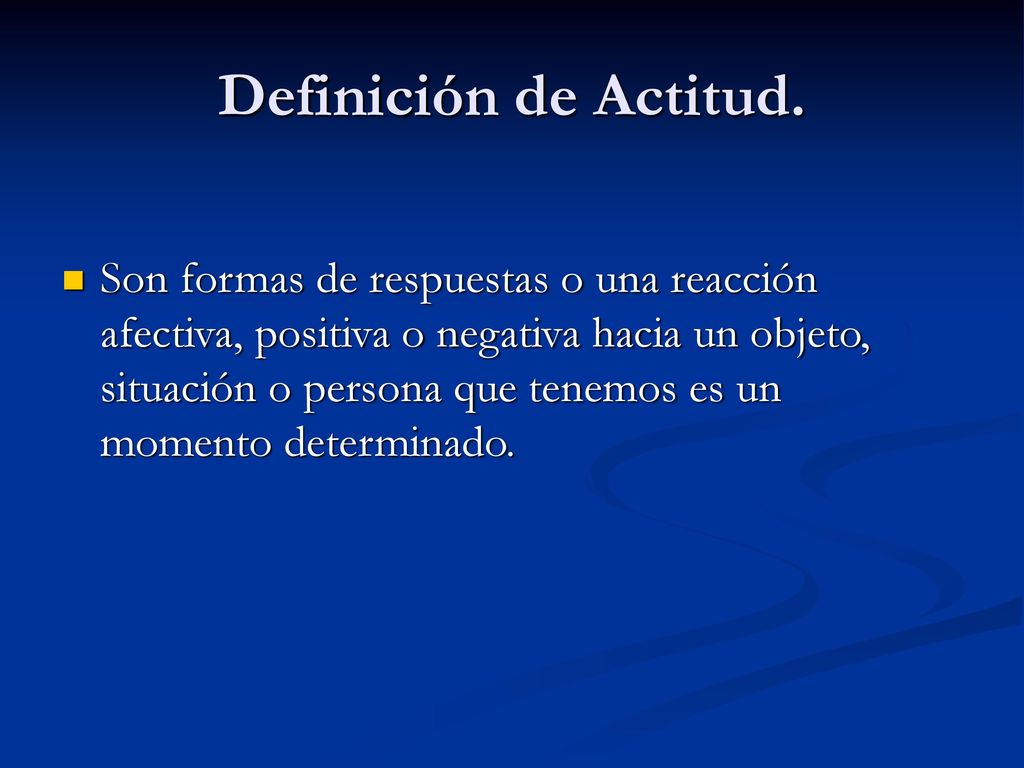 Definición de Actitud.

Son formas de respuestas o una reacción afectiva, positiva o negativa hacia un objeto, situación o persona que tenemos es un momento determinado.